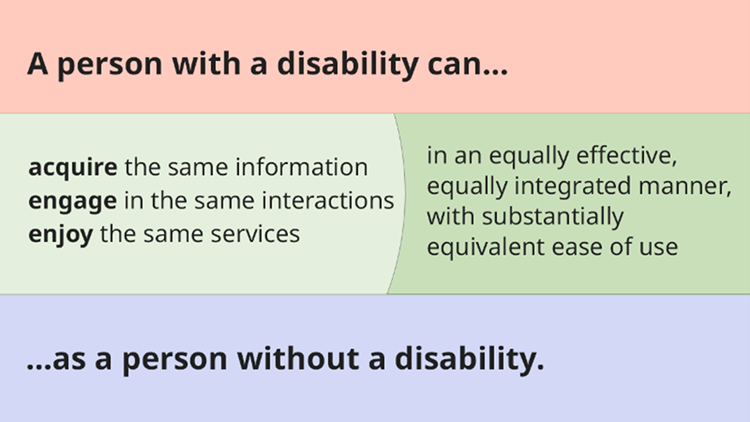 A person with a disability can...

acquire the same information
engage in the same interactions
enjoy the same services

in an equally effective, equally integrated manner, with substantially equivalent ease of use

...as a person without a disability.